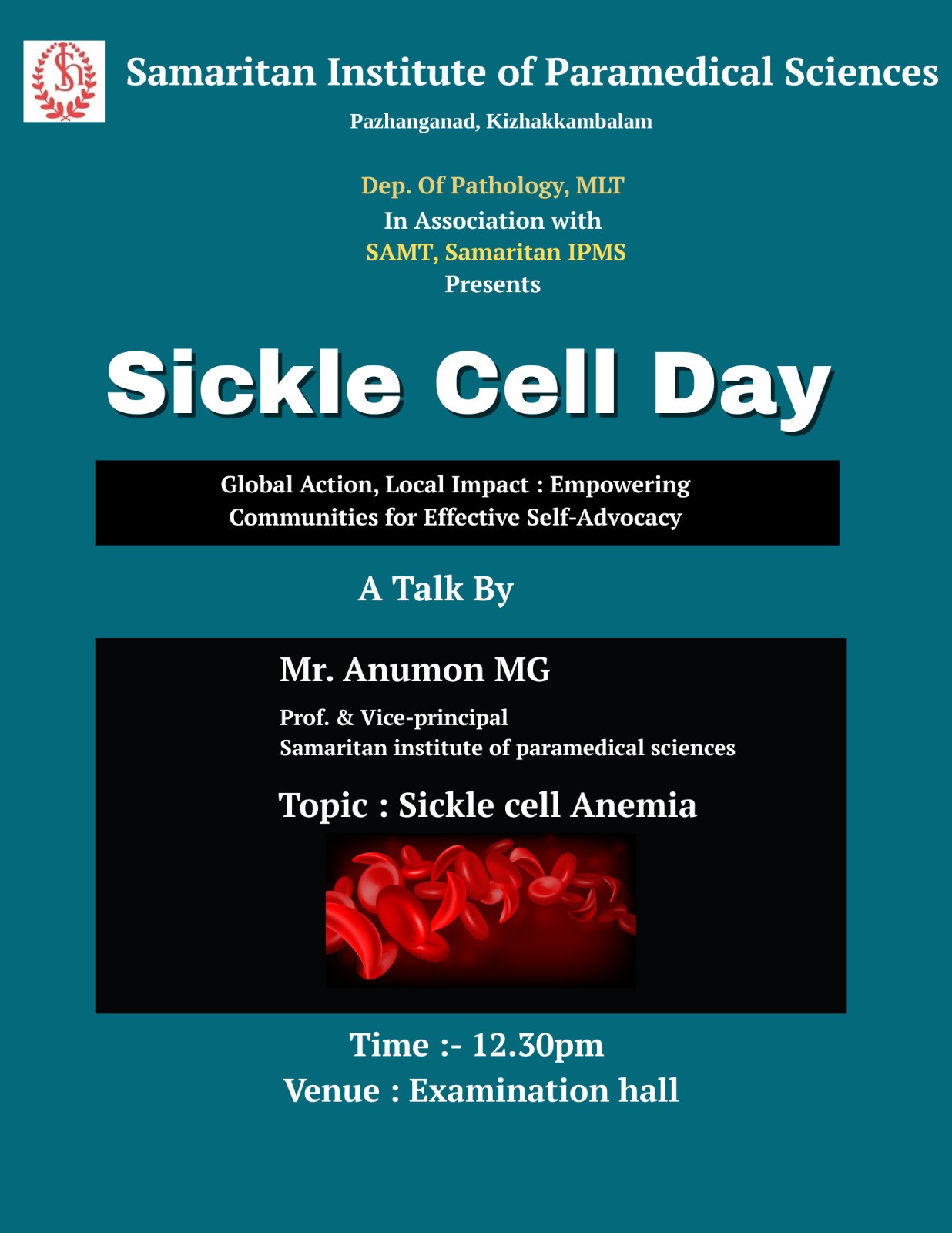 Samaritan Institute of Paramedical Sciences

Pazhanganad, Kizhakkambalam

Dep. Of Pathology, MLT
In Association with
SAMT, Samaritan IPMS
Presents

Sickle Cell Day

Global Action, Local Impact : Empowering Communities for Effective Self-Advocacy

A Talk By

Mr. Anumon MG

Prof. & Vice-principal
Samaritan institute of paramedical sciences

Topic : Sickle cell Anemia

Time :- 12.30pm
Venue : Examination hall